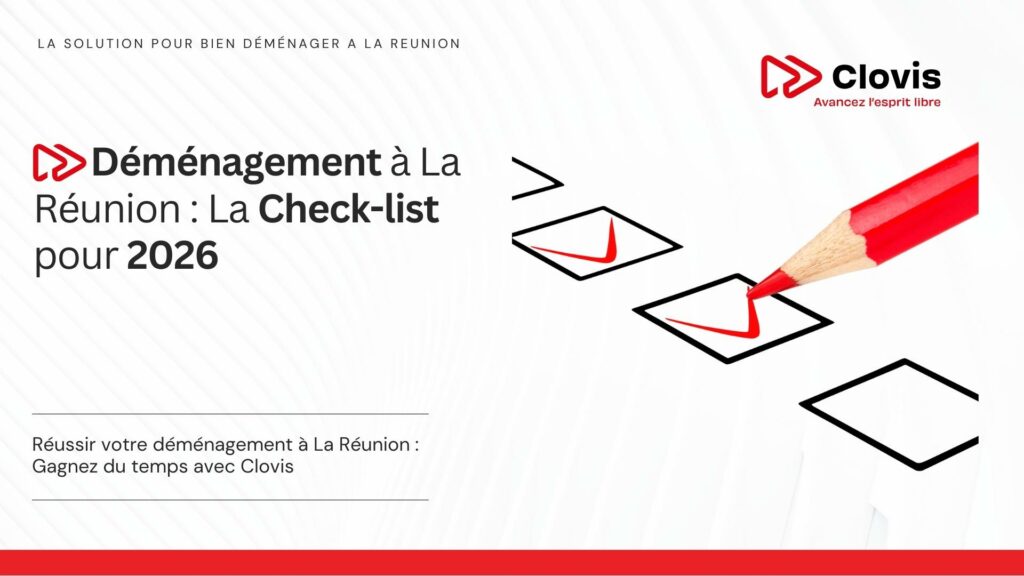 LA SOLUTION POUR BIEN DÉMÉNAGER A LA REUNION

Clovis
Avancez l'esprit libre

Déménagement à La Réunion : La Check-list pour 2026

Réussir votre déménagement à La Réunion : Gagnez du temps avec Clovis